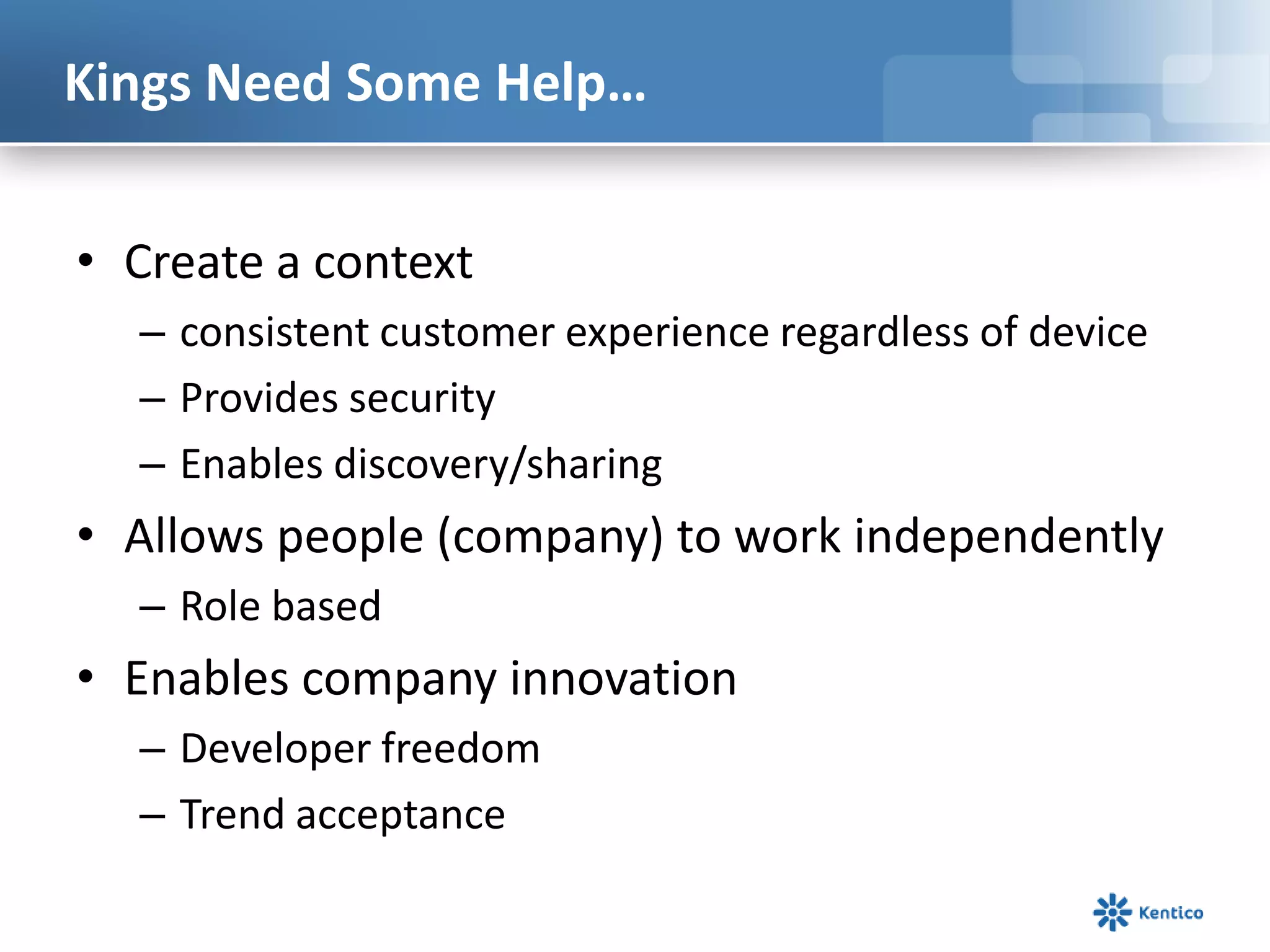 Kings Need Some Help…

• Create a context
  – consistent customer experience regardless of device
  – Provides security
  – Enables discovery/sharing
• Allows people (company) to work independently
  – Role based
• Enables company innovation
  – Developer freedom
  – Trend acceptance

Kentico